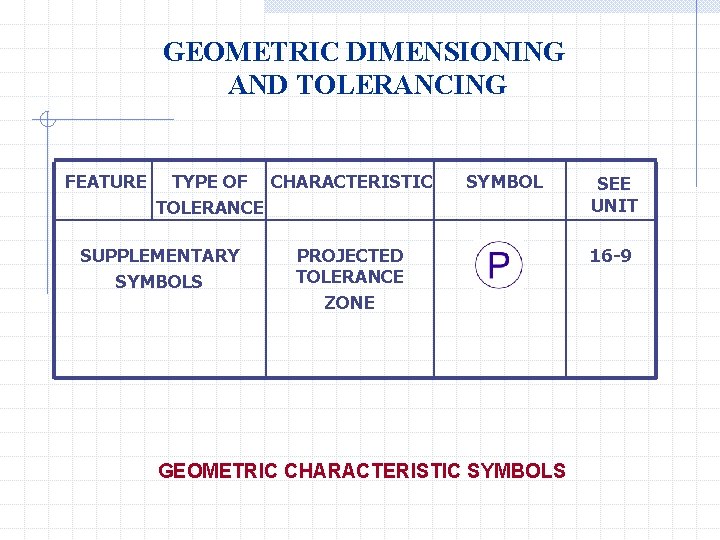 GEOMETRIC DIMENSIONING AND TOLERANCING

| FEATURE | TYPE OF TOLERANCE | CHARACTERISTIC | SYMBOL | SEE UNIT |
|---|---|---|---|---|
| SUPPLEMENTARY SYMBOLS | | PROJECTED TOLERANCE ZONE | P | 16-9 |

GEOMETRIC CHARACTERISTIC SYMBOLS